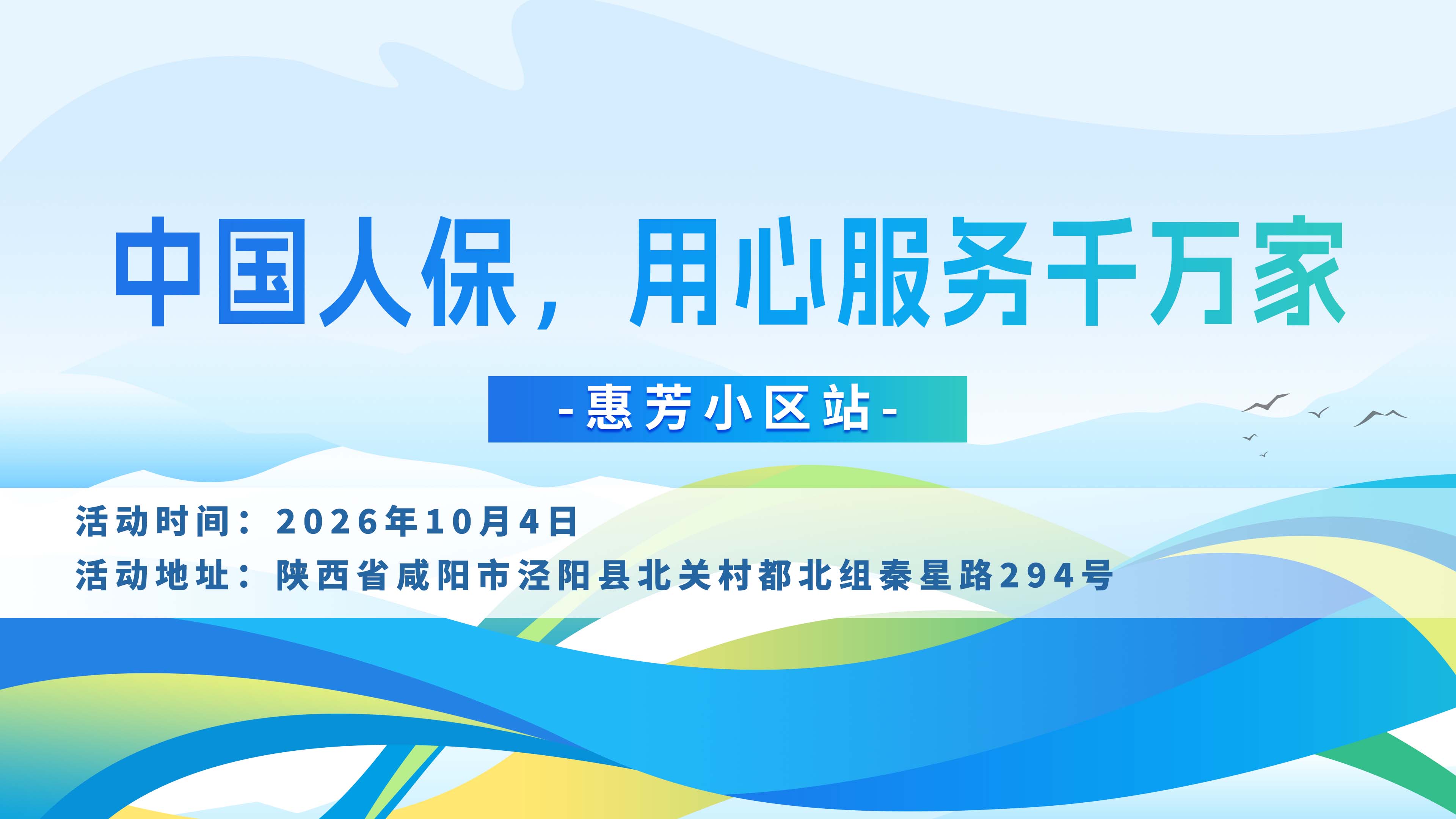 中国人保，用心服务千万家

-惠芳小区站-

活动时间：2026年10月4日

活动地址：陕西省咸阳市泾阳县北关村都北组秦星路294号